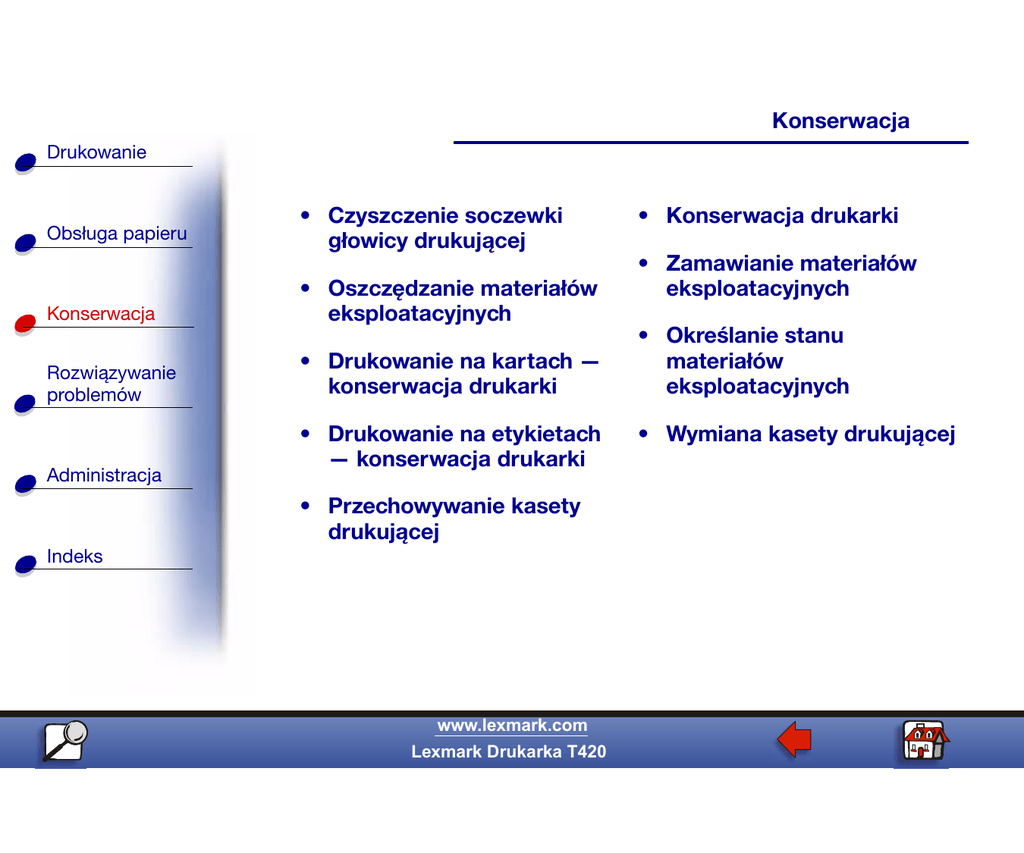 Konserwacja

Drukowanie

Obsługa papieru

Konserwacja

Rozwiązywanie problemów

Administracja

Indeks

• Czyszczenie soczewki głowicy drukującej

• Oszczędzanie materiałów eksploatacyjnych

• Drukowanie na kartach — konserwacja drukarki

• Drukowanie na etykietach — konserwacja drukarki

• Przechowywanie kasety drukującej

• Konserwacja drukarki

• Zamawianie materiałów eksploatacyjnych

• Określanie stanu materiałów eksploatacyjnych

• Wymiana kasety drukującej

www.lexmark.com

Lexmark Drukarka T420